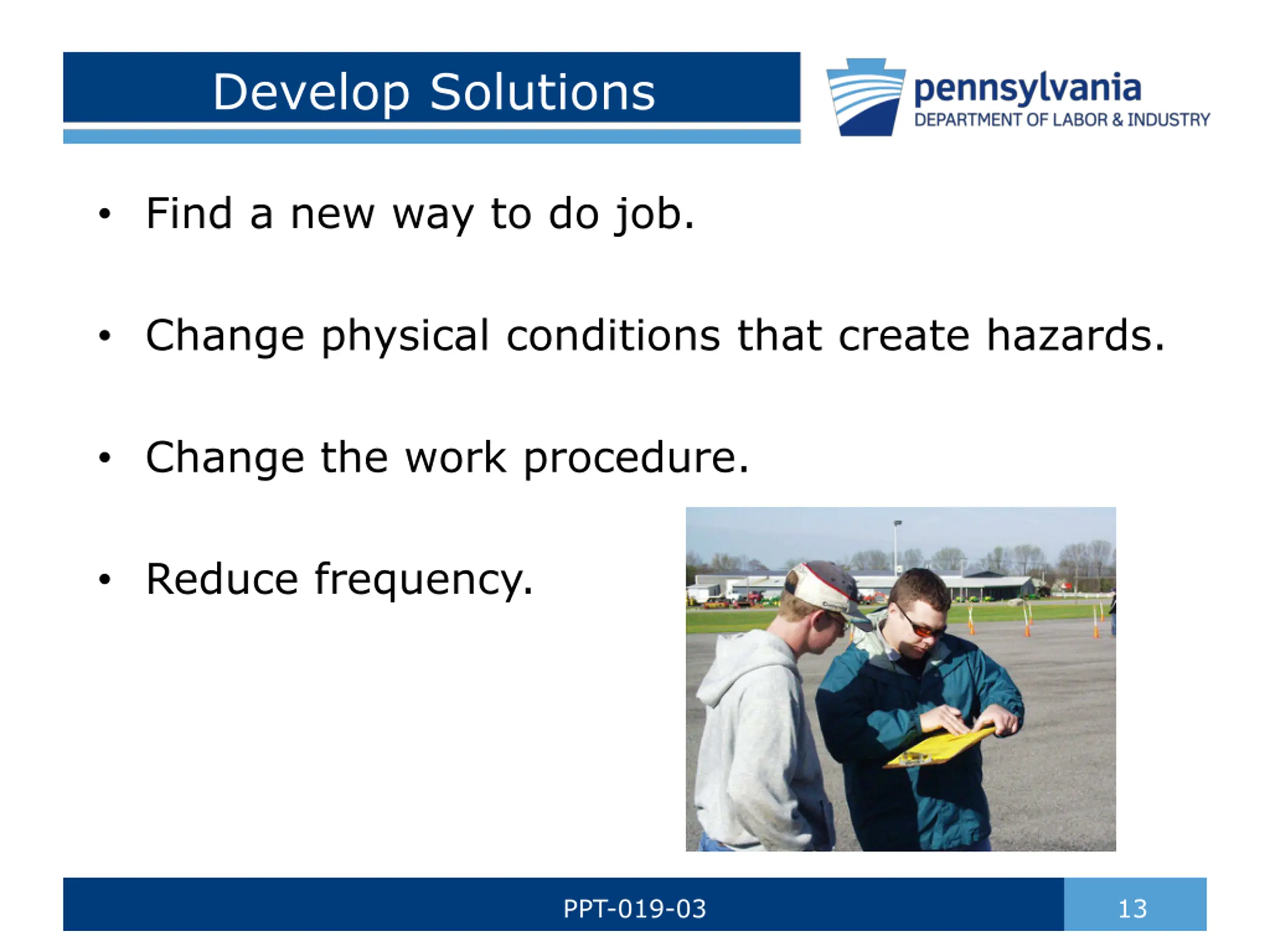 Develop Solutions

pennsylvania
DEPARTMENT OF LABOR & INDUSTRY

• Find a new way to do job.

• Change physical conditions that create hazards.

• Change the work procedure.

• Reduce frequency.

PPT-019-03

13